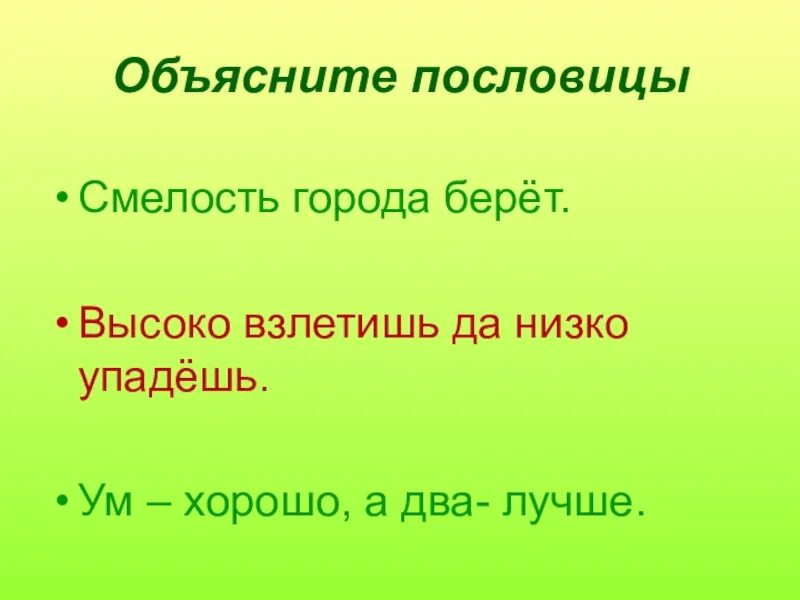 Объясните пословицы

• Смелость города берёт.

• Высоко взлетишь да низко упадёшь.

• Ум – хорошо, а два- лучше.